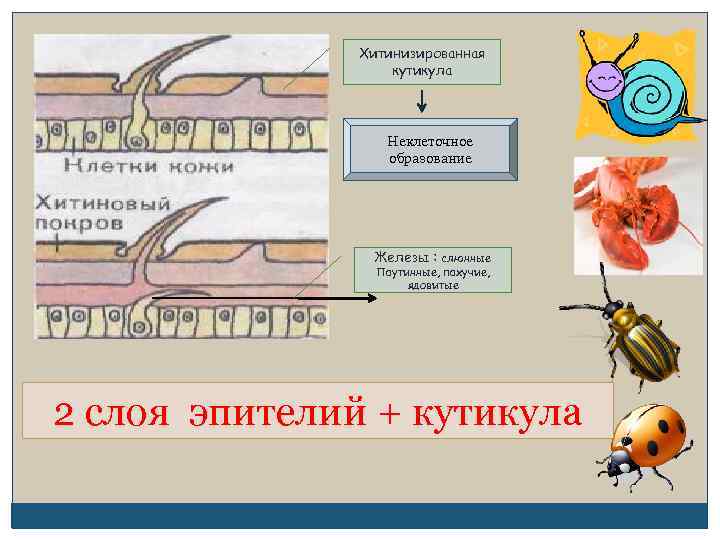 Клетки кожи

Хитиновый покров

Хитинизированная кутикула

Неклеточное образование

Железы : слюнные Паутинные, пахучие, ядовитые

2 слоя эпителий + кутикула